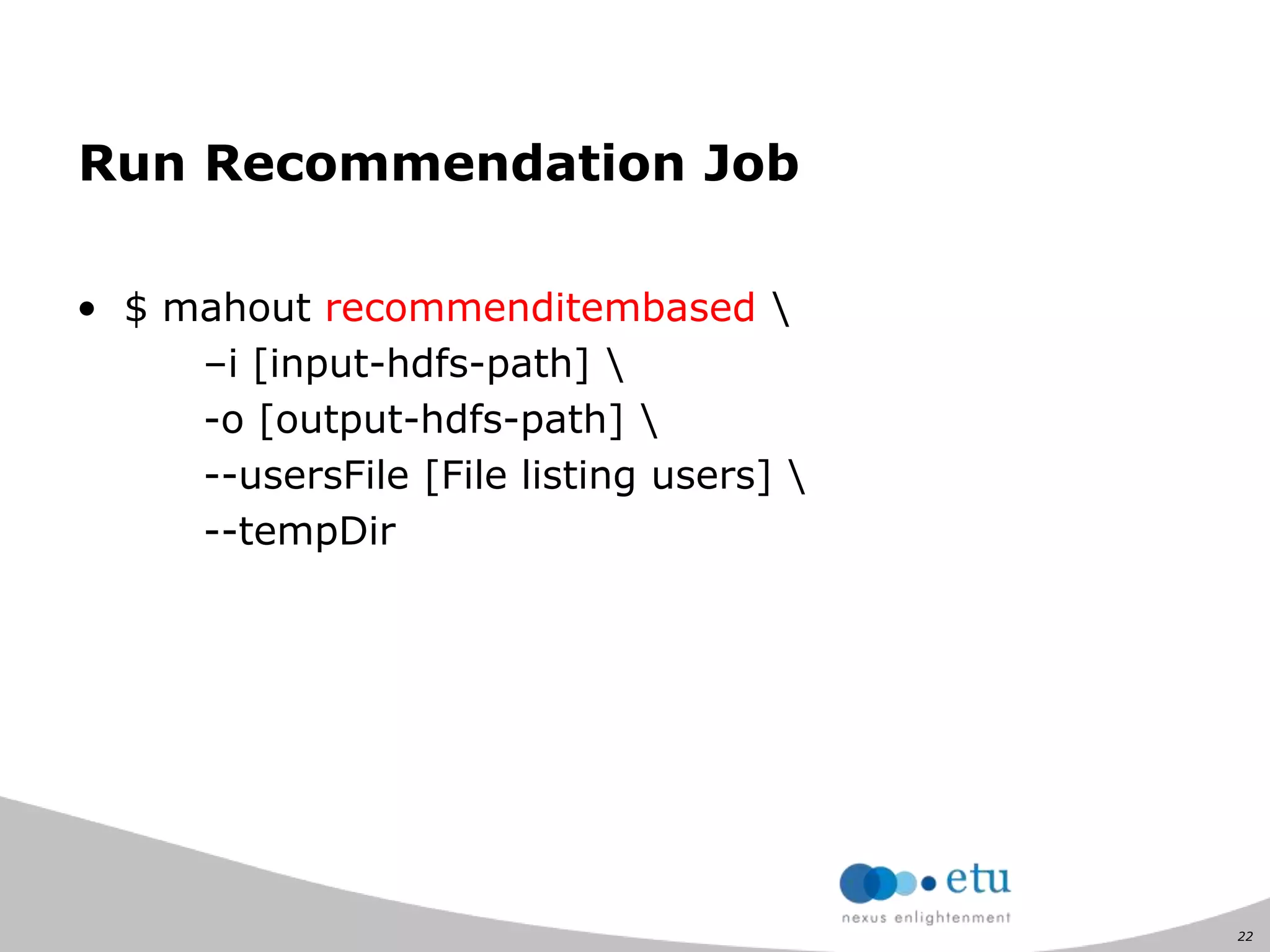 Run Recommendation Job

• $ mahout recommenditembased \
–i [input-hdfs-path] \
-o [output-hdfs-path] \
--usersFile [File listing users] \
--tempDir

etu
nexus enlightenment

22